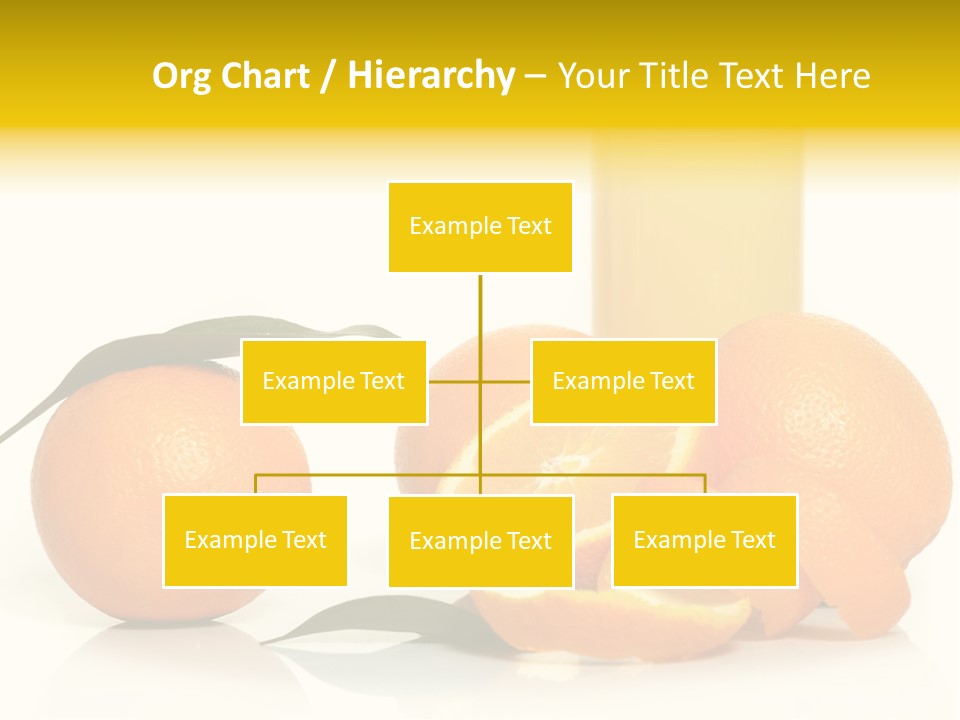 Org Chart / Hierarchy – Your Title Text Here

Example Text

Example Text

Example Text

Example Text

Example Text

Example Text